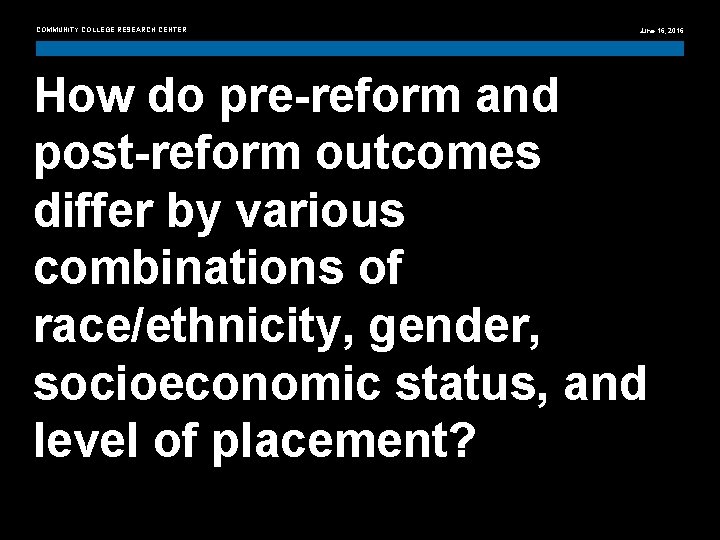 COMMUNITY COLLEGE RESEARCH CENTER

June 16, 2016

How do pre-reform and post-reform outcomes differ by various combinations of race/ethnicity, gender, socioeconomic status, and level of placement?